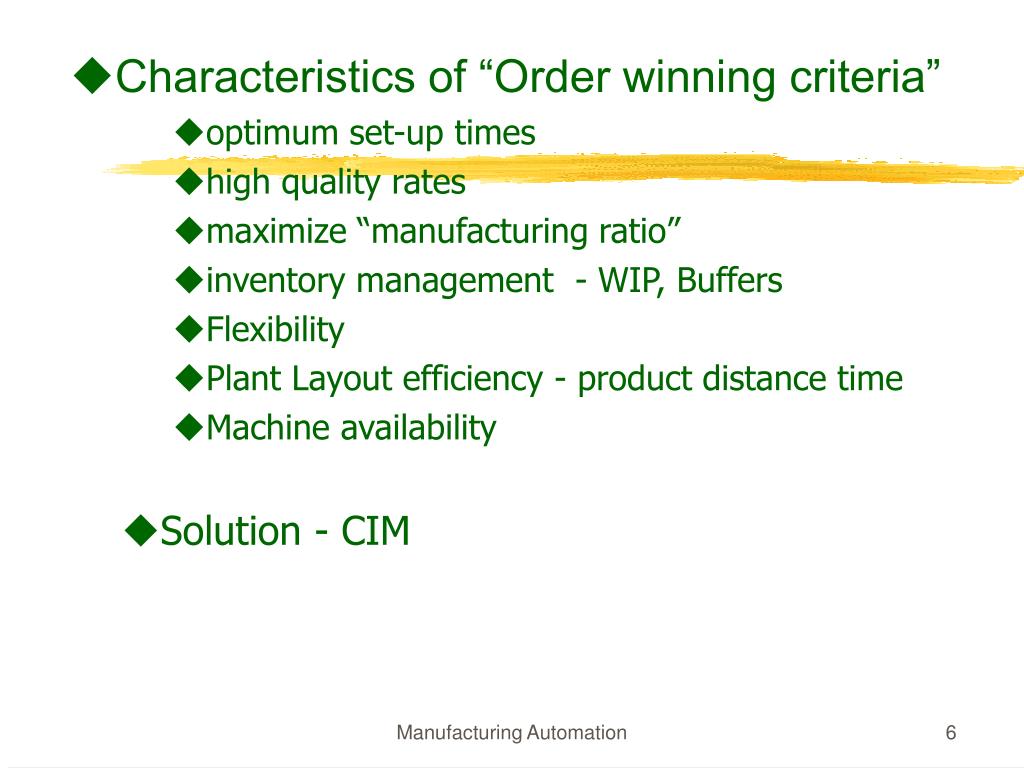 ◆Characteristics of “Order winning criteria”

◆optimum set-up times

◆high quality rates

◆maximize “manufacturing ratio”

◆inventory management - WIP, Buffers

◆Flexibility

◆Plant Layout efficiency - product distance time

◆Machine availability

◆Solution - CIM

Manufacturing Automation

6